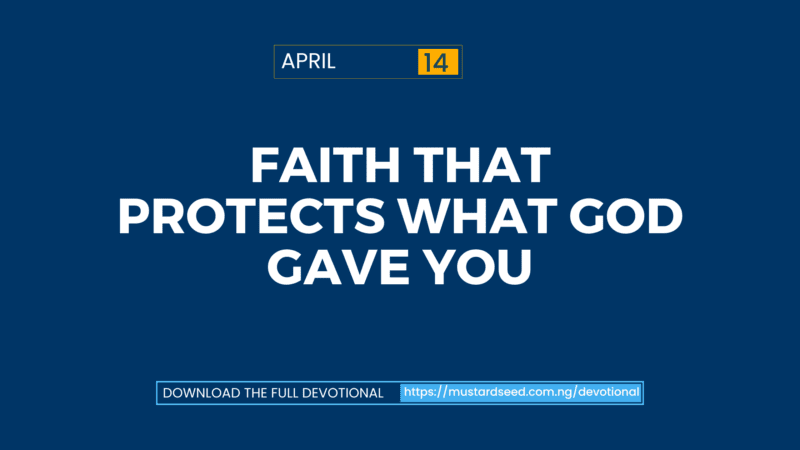 APRIL 14

FAITH THAT PROTECTS WHAT GOD GAVE YOU

DOWNLOAD THE FULL DEVOTIONAL https://mustardseed.com.ng/devotional